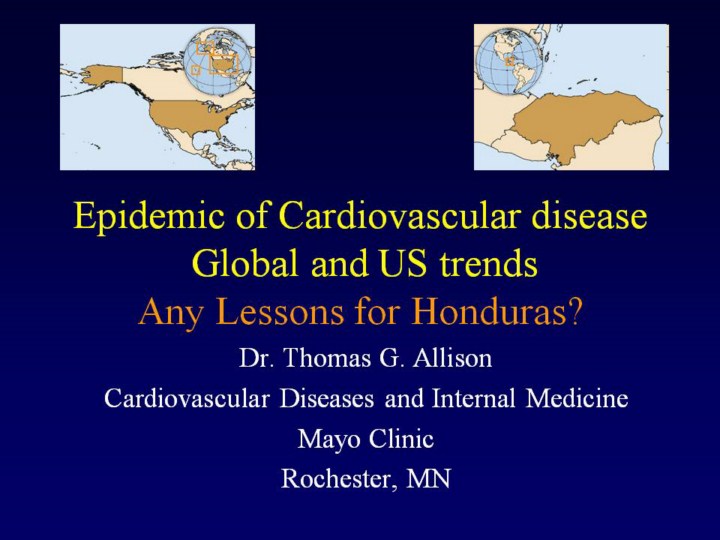 Epidemic of Cardiovascular disease
Global and US trends
Any Lessons for Honduras?

Dr. Thomas G. Allison

Cardiovascular Diseases and Internal Medicine

Mayo Clinic

Rochester, MN